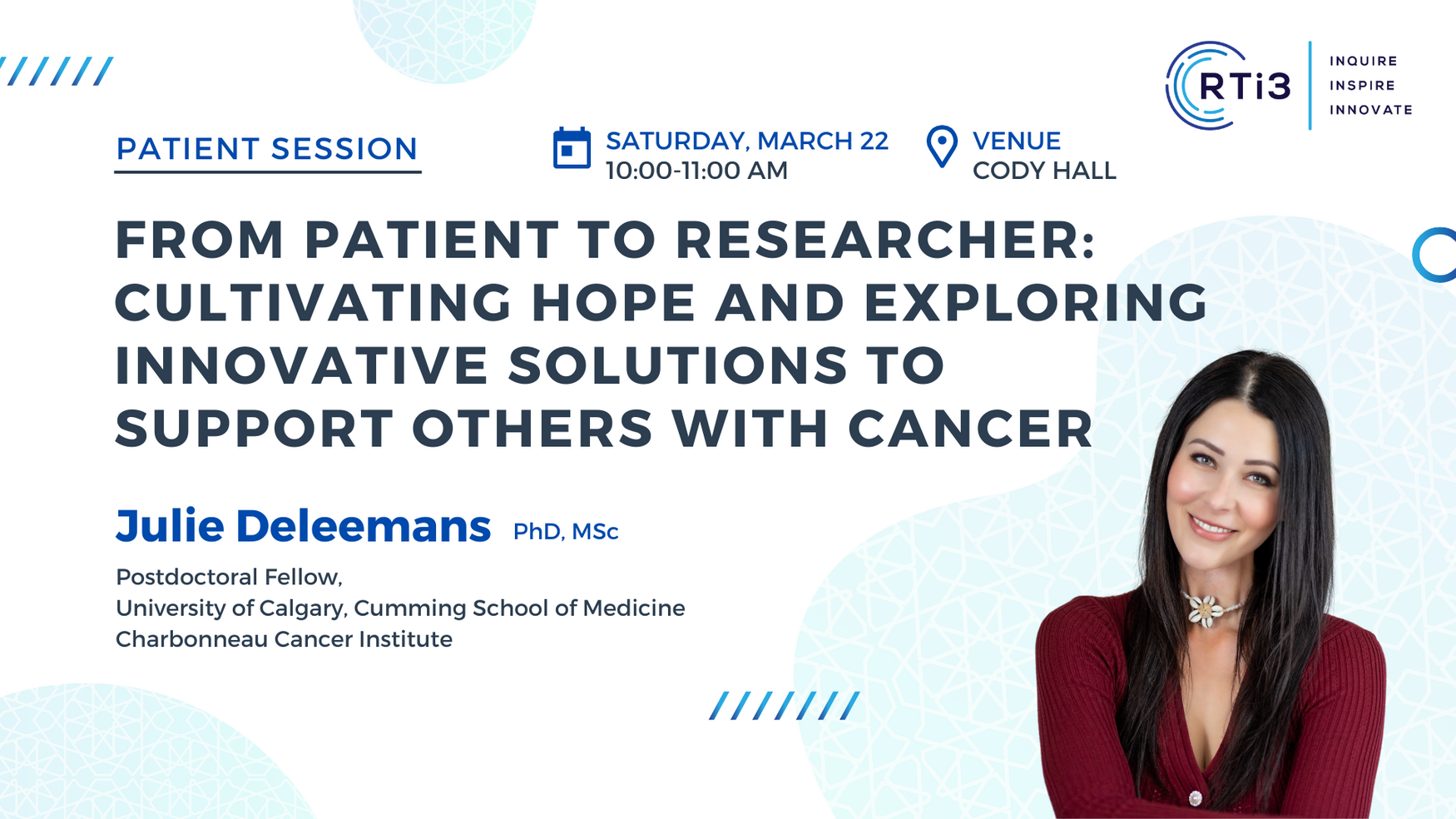 RTi3
INQUIRE
INSPIRE
INNOVATE

PATIENT SESSION

SATURDAY, MARCH 22
10:00-11:00 AM

VENUE
CODY HALL

FROM PATIENT TO RESEARCHER: CULTIVATING HOPE AND EXPLORING INNOVATIVE SOLUTIONS TO SUPPORT OTHERS WITH CANCER

Julie Deleemans PhD, MSc

Postdoctoral Fellow,
University of Calgary, Cumming School of Medicine
Charbonneau Cancer Institute